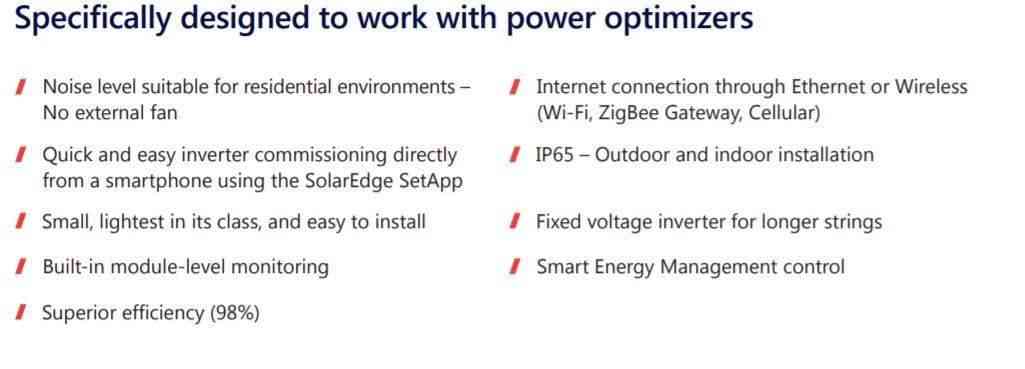 Specifically designed to work with power optimizers

Noise level suitable for residential environments – No external fan

Quick and easy inverter commissioning directly from a smartphone using the SolarEdge SetApp

Small, lightest in its class, and easy to install

Built-in module-level monitoring

Superior efficiency (98%)

Internet connection through Ethernet or Wireless (Wi-Fi, ZigBee Gateway, Cellular)

IP65 – Outdoor and indoor installation

Fixed voltage inverter for longer strings

Smart Energy Management control